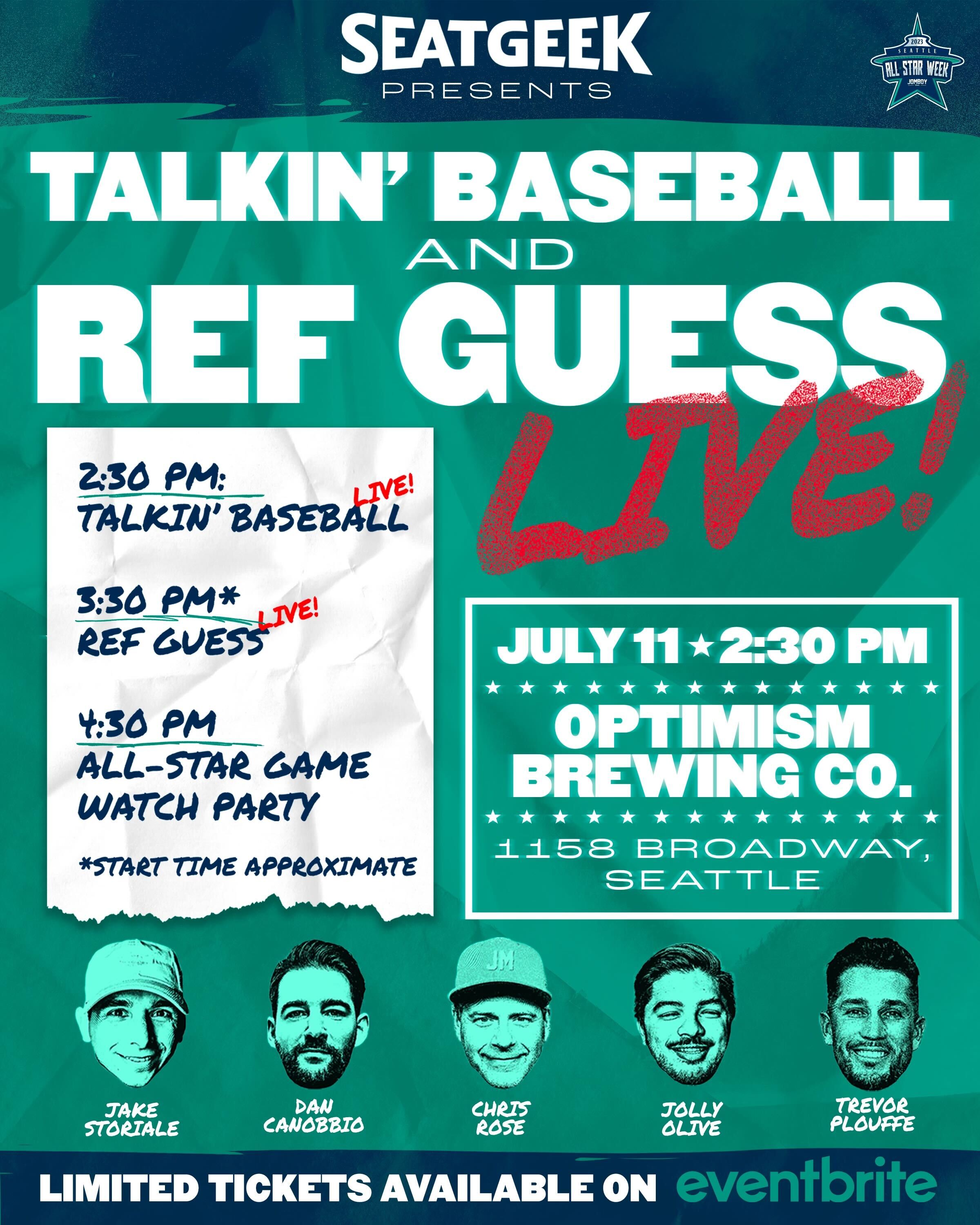 SEATGEEK
PRESENTS

2023 SEATTLE ALL STAR WEEK JOMBOY

TALKIN' BASEBALL
AND
REF GUESS
LIVE!

2:30 PM:
TALKIN' BASEBALL LIVE!

3:30 PM*
REF GUESS LIVE!

4:30 PM
ALL-STAR GAME WATCH PARTY

*START TIME APPROXIMATE

JULY 11 ★ 2:30 PM
OPTIMISM BREWING CO.
1158 BROADWAY, SEATTLE

JM

JAKE STORIALE
DAN CANOBBIO
CHRIS ROSE
JOLLY OLIVE
TREVOR PLOUFFE

LIMITED TICKETS AVAILABLE ON eventbrite